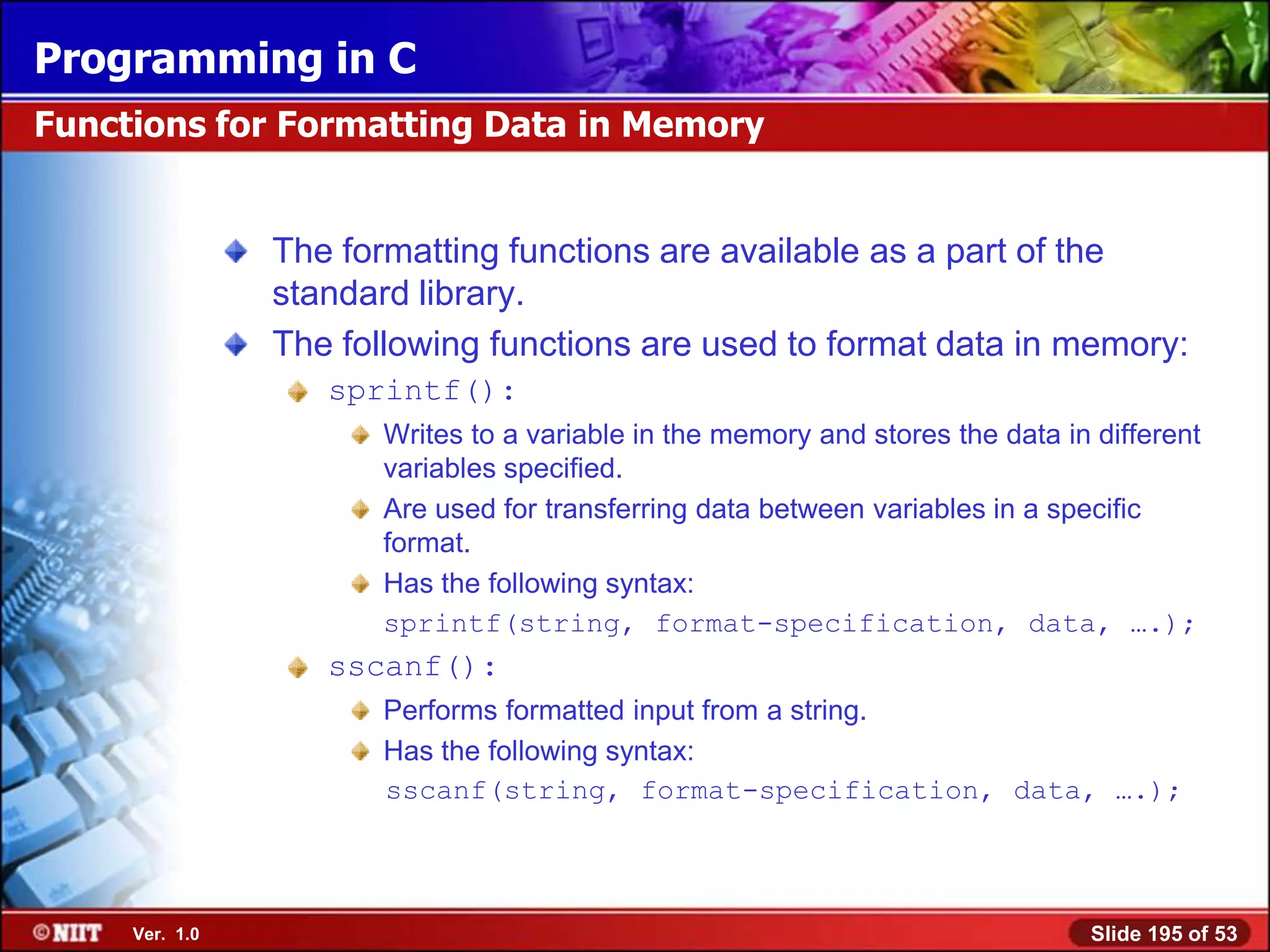 Programming in C

Functions for Formatting Data in Memory

The formatting functions are available as a part of the standard library.

The following functions are used to format data in memory:

sprintf():

Writes to a variable in the memory and stores the data in different variables specified.

Are used for transferring data between variables in a specific format.

Has the following syntax:

sprintf(string, format-specification, data, ….);

sscanf():

Performs formatted input from a string.

Has the following syntax:

sscanf(string, format-specification, data, ….);

©NIIT Ver. 1.0

Slide 195 of 53